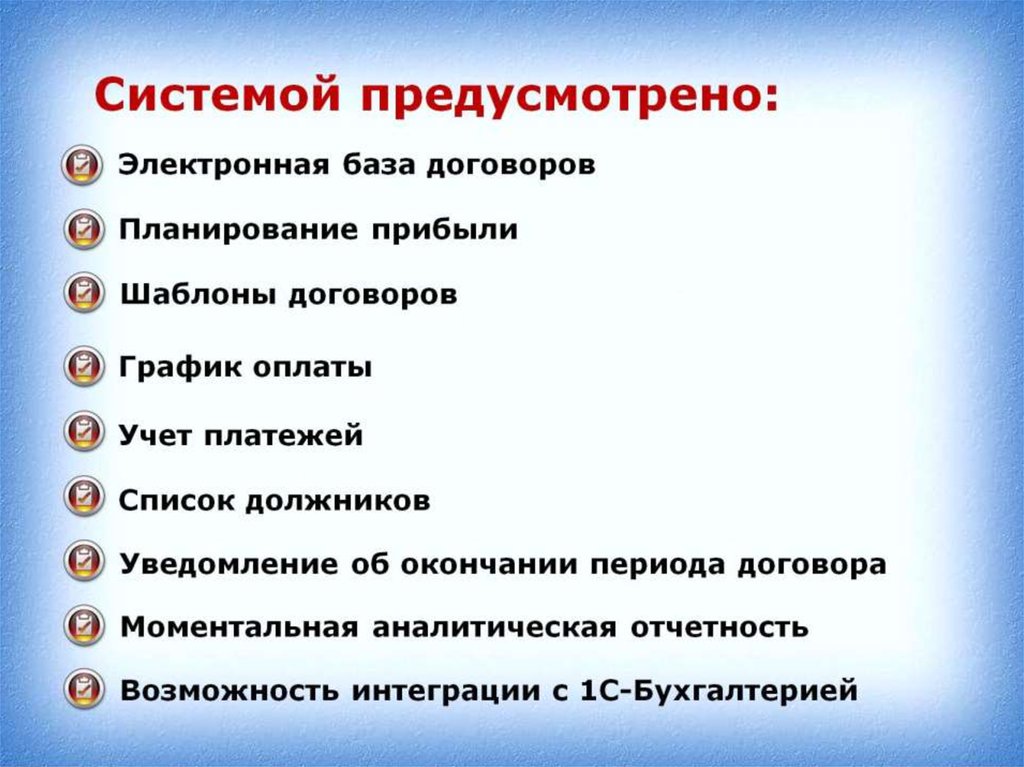 Системой предусмотрено:

Электронная база договоров

Планирование прибыли

Шаблоны договоров

График оплаты

Учет платежей

Список должников

Уведомление об окончании периода договора

Моментальная аналитическая отчетность

Возможность интеграции с 1С-Бухгалтерией